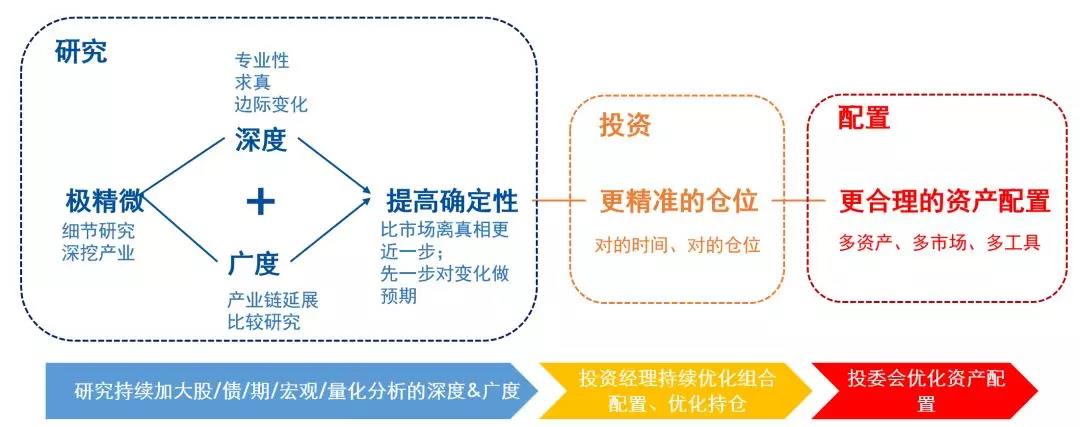 研究

专业性
求真
边际变化

深度

极精微
细节研究
深挖产业

+

广度
产业链延展
比较研究

提高确定性
比市场离真相更近一步；
先一步对变化做预期

投资

更精准的仓位
对的时间、对的仓位

配置

更合理的资产配置
多资产、多市场、多工具

研究持续加大股/债/期/宏观/量化分析的深度&广度

投资经理持续优化组合配置、优化持仓

投委会优化资产配置